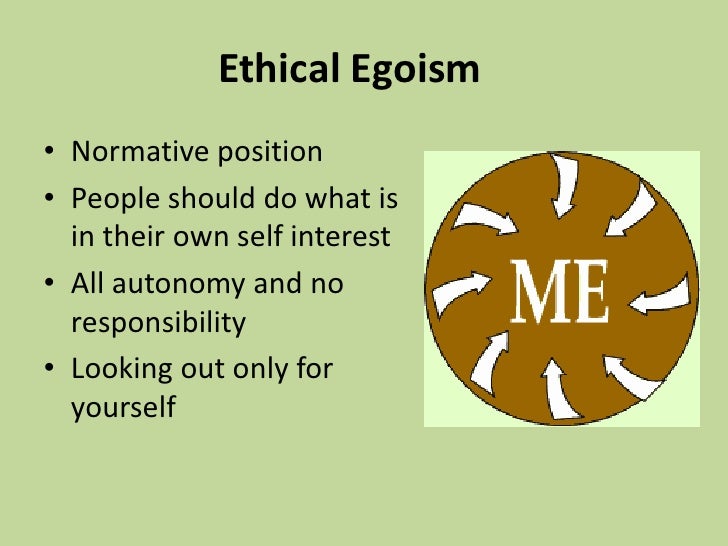 Ethical Egoism

• Normative position
• People should do what is in their own self interest
• All autonomy and no responsibility
• Looking out only for yourself

ME